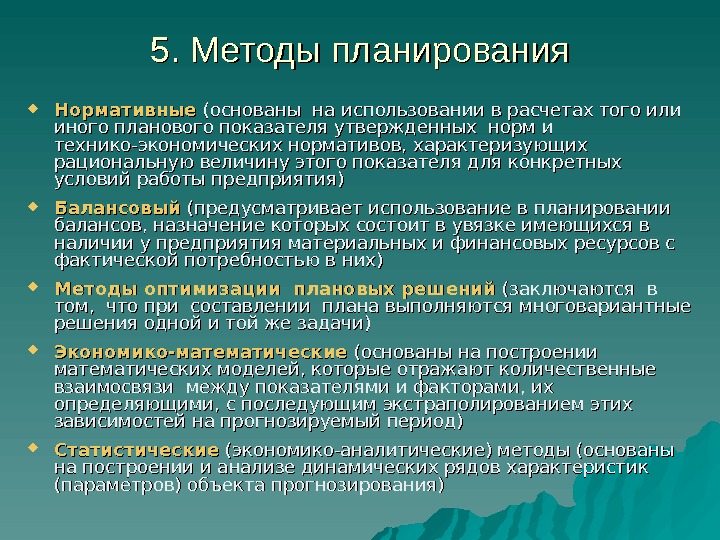 5. Методы планирования

Нормативные (основаны на использовании в расчетах того или иного планового показателя утвержденных норм и технико-экономических нормативов, характеризующих рациональную величину этого показателя для конкретных условий работы предприятия)

Балансовый (предусматривает использование в планировании балансов, назначение которых состоит в увязке имеющихся в наличии у предприятия материальных и финансовых ресурсов с фактической потребностью в них)

Методы оптимизации плановых решений (заключаются в том, что при составлении плана выполняются многовариантные решения одной и той же задачи)

Экономико-математические (основаны на построении математических моделей, которые отражают количественные взаимосвязи между показателями и факторами, их определяющими, с последующим экстраполированием этих зависимостей на прогнозируемый период)

Статистические (экономико-аналитические) методы (основаны на построении и анализе динамических рядов характеристик (параметров) объекта прогнозирования)